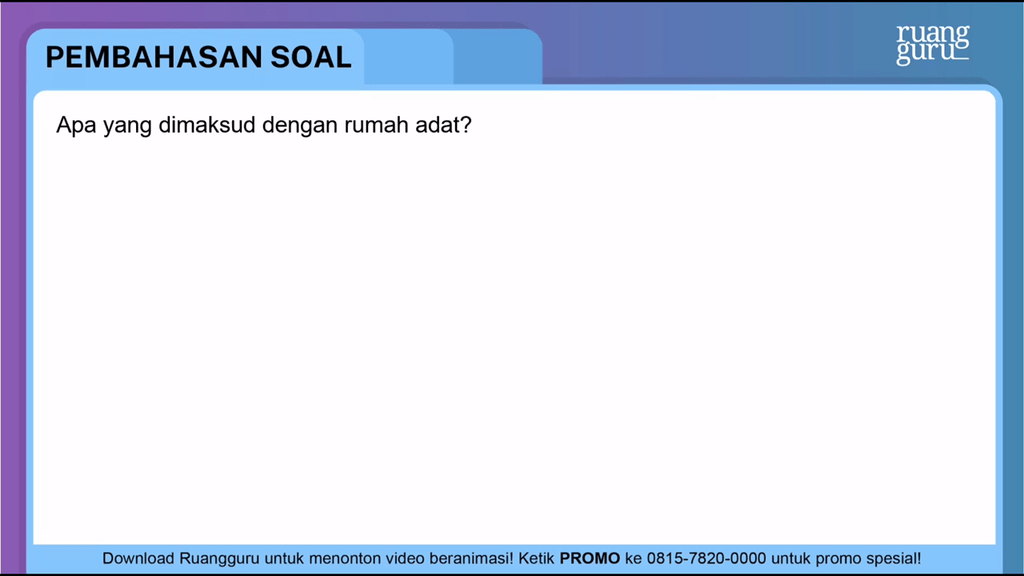 PEMBAHASAN SOAL

ruang guru

Apa yang dimaksud dengan rumah adat?

Download Ruangguru untuk menonton video beranimasi! Ketik PROMO ke 0815-7820-0000 untuk promo spesial!